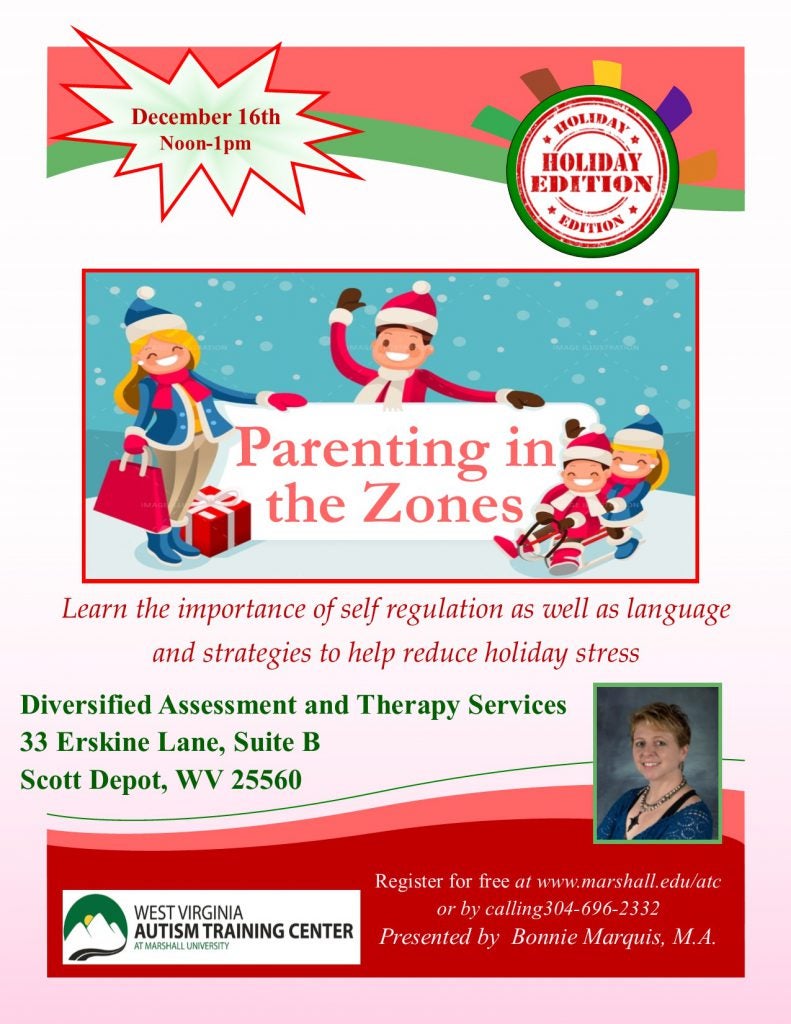 December 16th
Noon-1pm

HOLIDAY
HOLIDAY
EDITION
EDITION

Parenting in the Zones

Learn the importance of self regulation as well as language and strategies to help reduce holiday stress

Diversified Assessment and Therapy Services
33 Erskine Lane, Suite B
Scott Depot, WV 25560

WEST VIRGINIA
AUTISM TRAINING CENTER
AT MARSHALL UNIVERSITY

Register for free at www.marshall.edu/atc
or by calling304-696-2332
Presented by Bonnie Marquis, M.A.